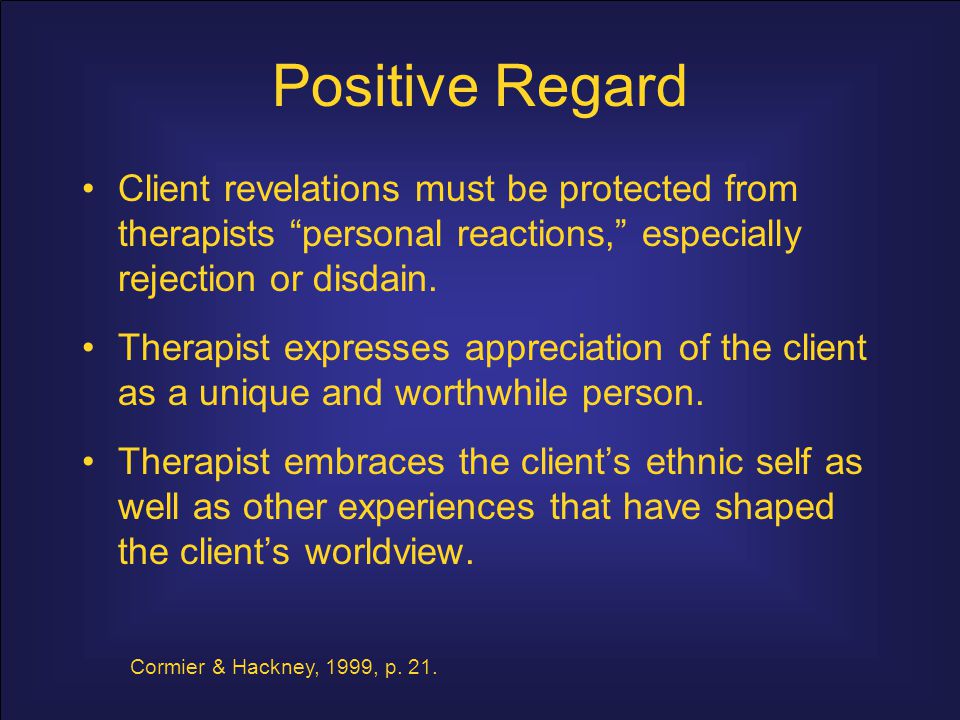 Positive Regard

• Client revelations must be protected from therapists “personal reactions,” especially rejection or disdain.

• Therapist expresses appreciation of the client as a unique and worthwhile person.

• Therapist embraces the client’s ethnic self as well as other experiences that have shaped the client’s worldview.

Cormier & Hackney, 1999, p. 21.